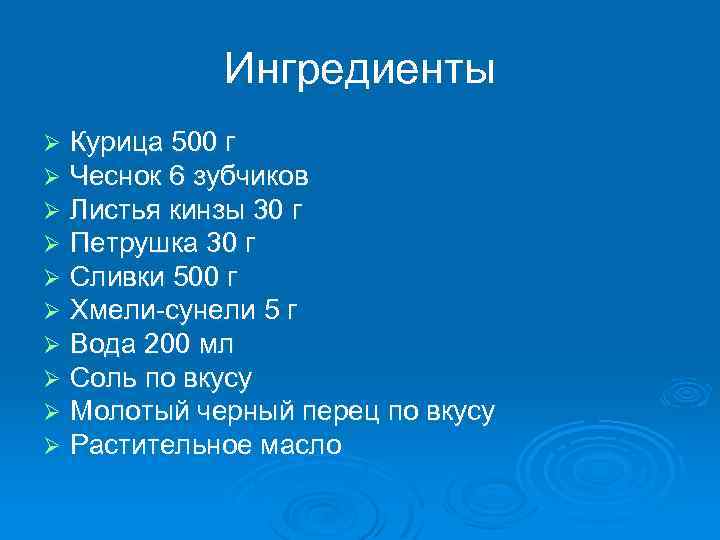 Ингредиенты

➢ Курица 500 г
➢ Чеснок 6 зубчиков
➢ Листья кинзы 30 г
➢ Петрушка 30 г
➢ Сливки 500 г
➢ Хмели-сунели 5 г
➢ Вода 200 мл
➢ Соль по вкусу
➢ Молотый черный перец по вкусу
➢ Растительное масло